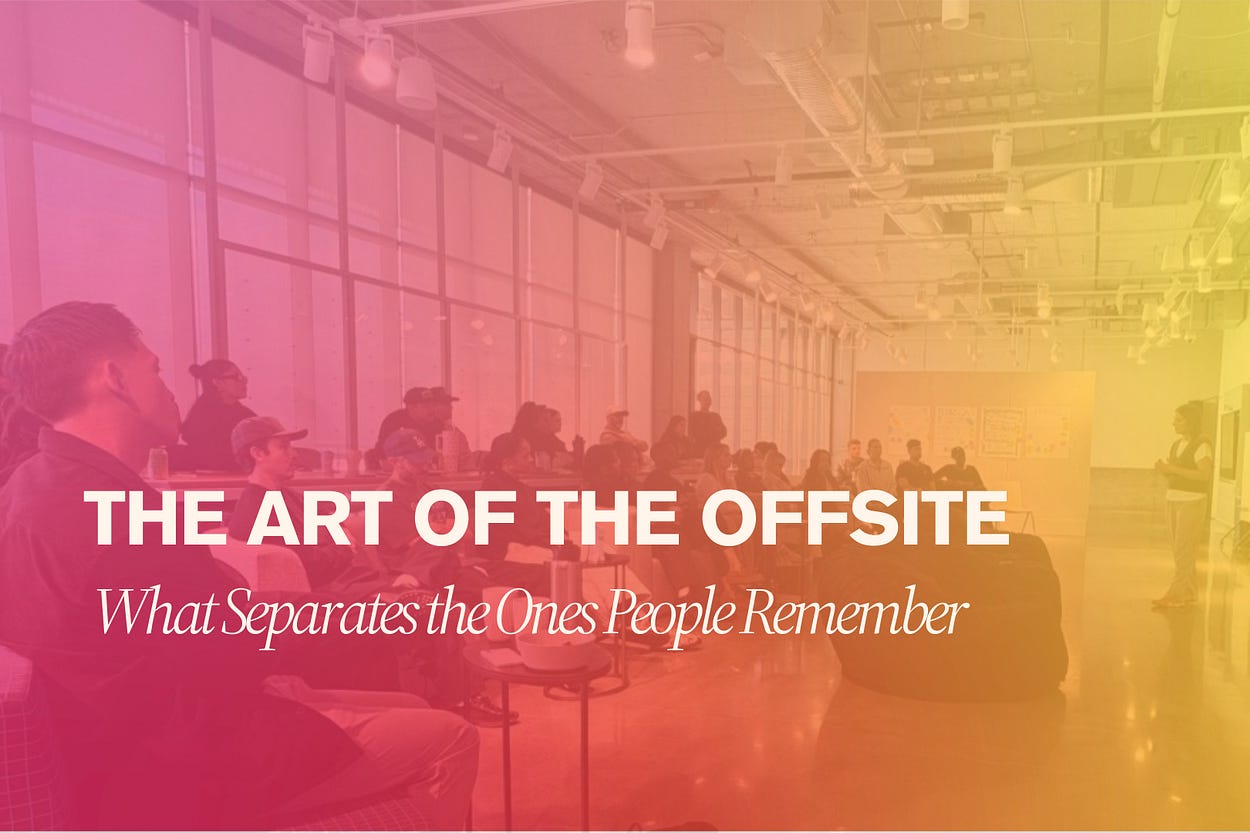 THE ART OF THE OFFSITE

What Separates the Ones People Remember